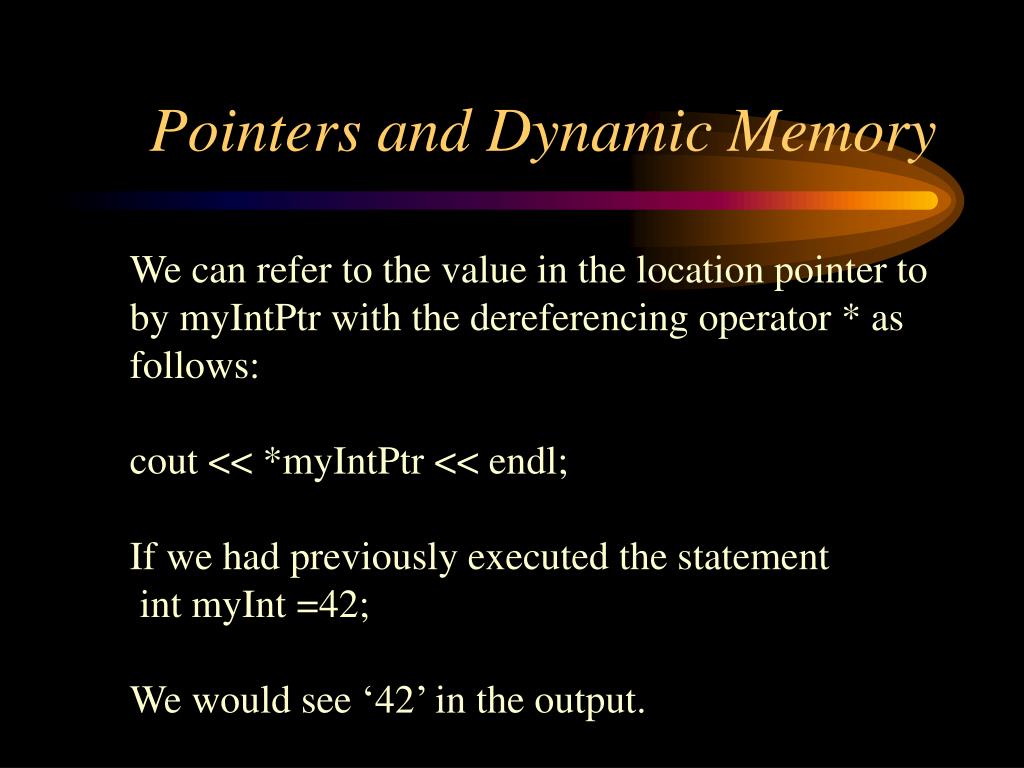 Pointers and Dynamic Memory

We can refer to the value in the location pointer to by myIntPtr with the dereferencing operator * as follows:

cout << *myIntPtr << endl;

If we had previously executed the statement
int myInt =42;

We would see ‘42’ in the output.